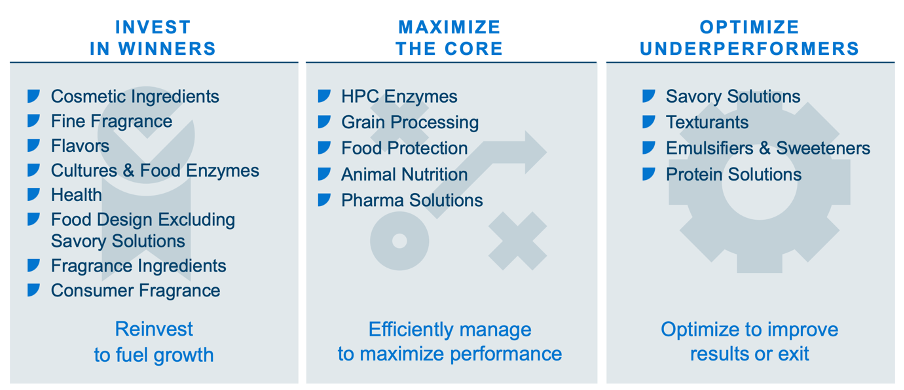 INVEST IN WINNERS

Cosmetic Ingredients
Fine Fragrance
Flavors
Cultures & Food Enzymes
Health
Food Design Excluding Savory Solutions
Fragrance Ingredients
Consumer Fragrance

Reinvest to fuel growth

MAXIMIZE THE CORE

HPC Enzymes
Grain Processing
Food Protection
Animal Nutrition
Pharma Solutions

Efficiently manage to maximize performance

OPTIMIZE UNDERPERFORMERS

Savory Solutions
Texturants
Emulsifiers & Sweeteners
Protein Solutions

Optimize to improve results or exit